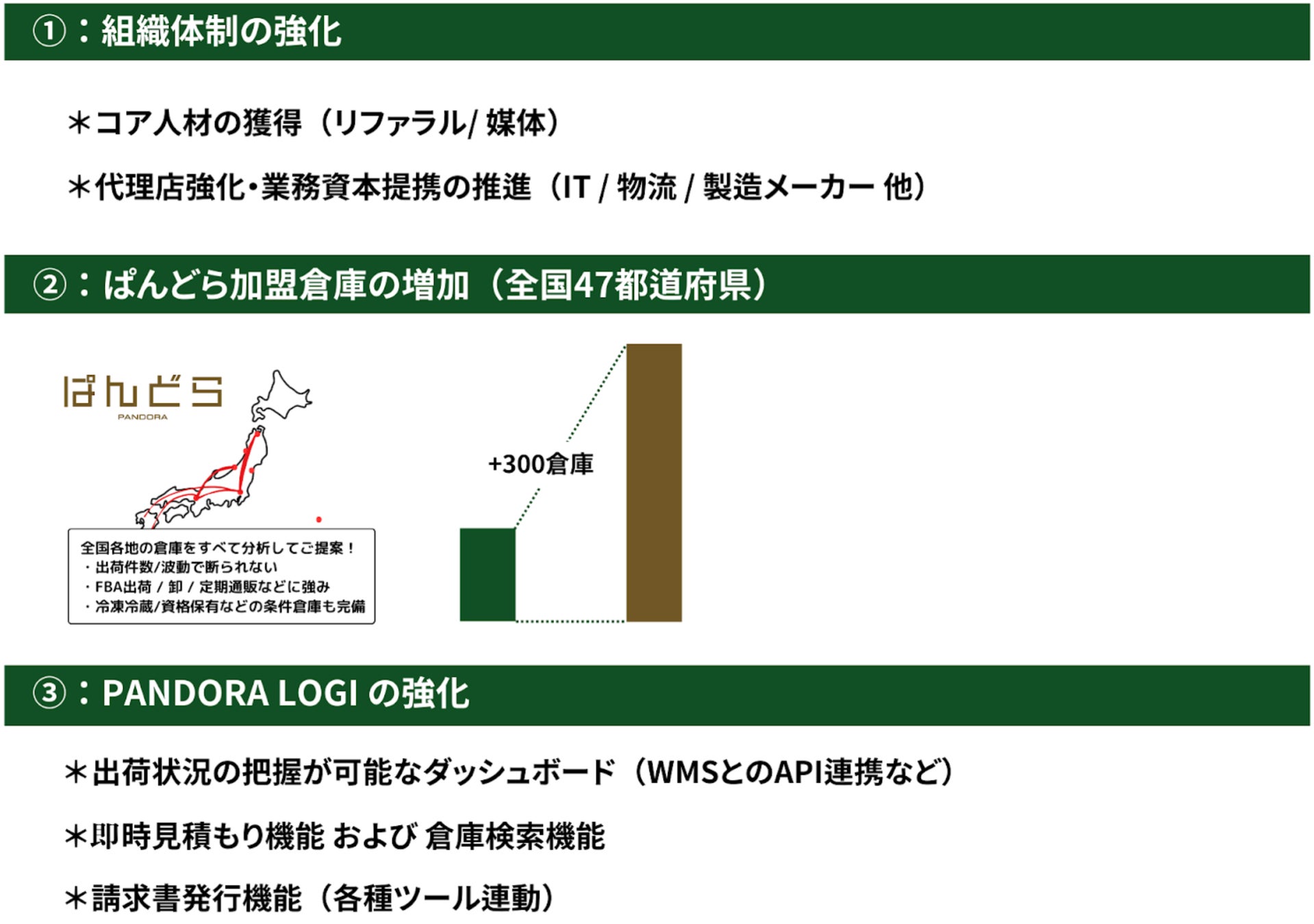 ①：組織体制の強化

＊コア人材の獲得（リファラル/ 媒体）

＊代理店強化・業務資本提携の推進（IT / 物流 / 製造メーカー 他）

②：ぱんどら加盟倉庫の増加（全国47都道府県）

ぱんどら
PANDORA

全国各地の倉庫をすべて分析してご提案！
・出荷件数/波動で断られない
・FBA出荷 / 卸 / 定期通販などに強み
・冷凍冷蔵/資格保有などの条件倉庫も完備

+300倉庫

③：PANDORA LOGI の強化

＊出荷状況の把握が可能なダッシュボード（WMSとのAPI連携など）

＊即時見積もり機能 および 倉庫検索機能

＊請求書発行機能（各種ツール連動）